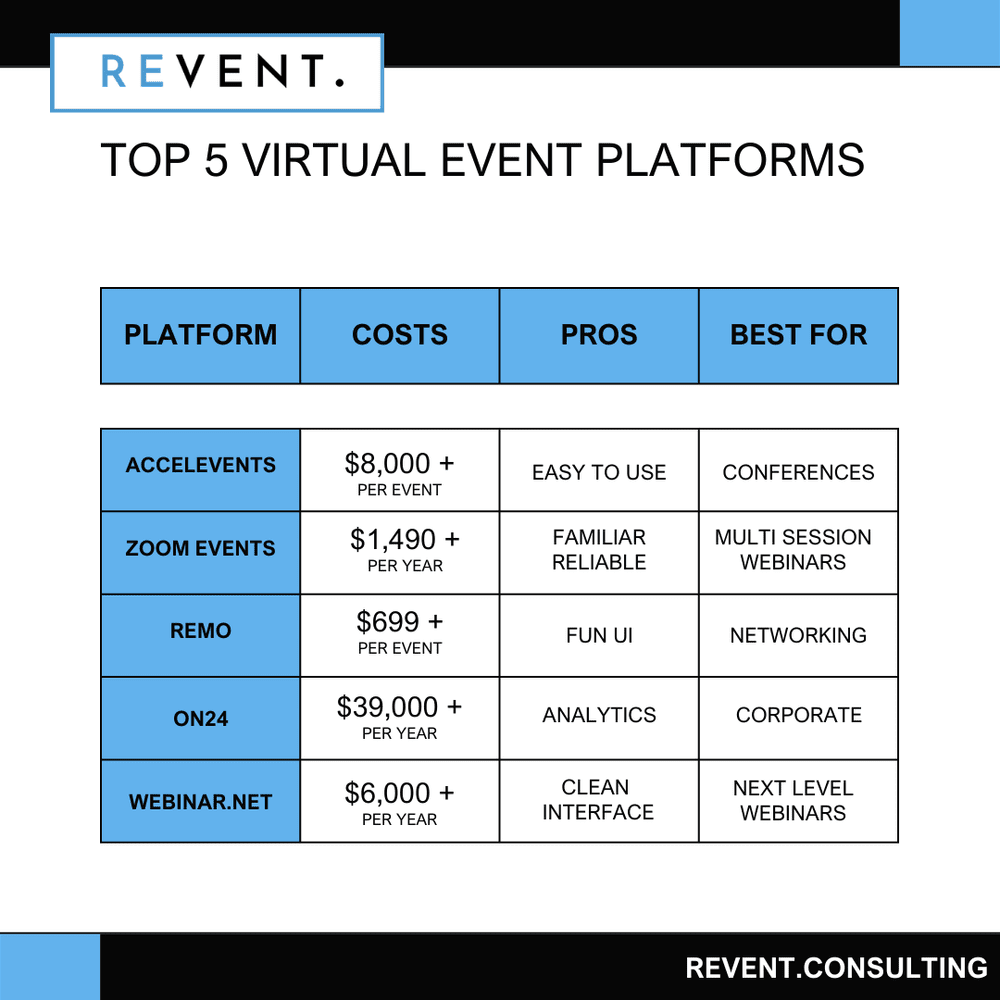 REVENT.

TOP 5 VIRTUAL EVENT PLATFORMS

| PLATFORM | COSTS | PROS | BEST FOR |
|---|---|---|---|
| ACCELEVENTS | \$8,000 + PER EVENT | EASY TO USE | CONFERENCES |
| ZOOM EVENTS | \$1,490 + PER YEAR | FAMILIAR RELIABLE | MULTI SESSION WEBINARS |
| REMO | \$699 + PER EVENT | FUN UI | NETWORKING |
| ON24 | \$39,000 + PER YEAR | ANALYTICS | CORPORATE |
| WEBINAR.NET | \$6,000 + PER YEAR | CLEAN INTERFACE | NEXT LEVEL WEBINARS |

REVENT.CONSULTING